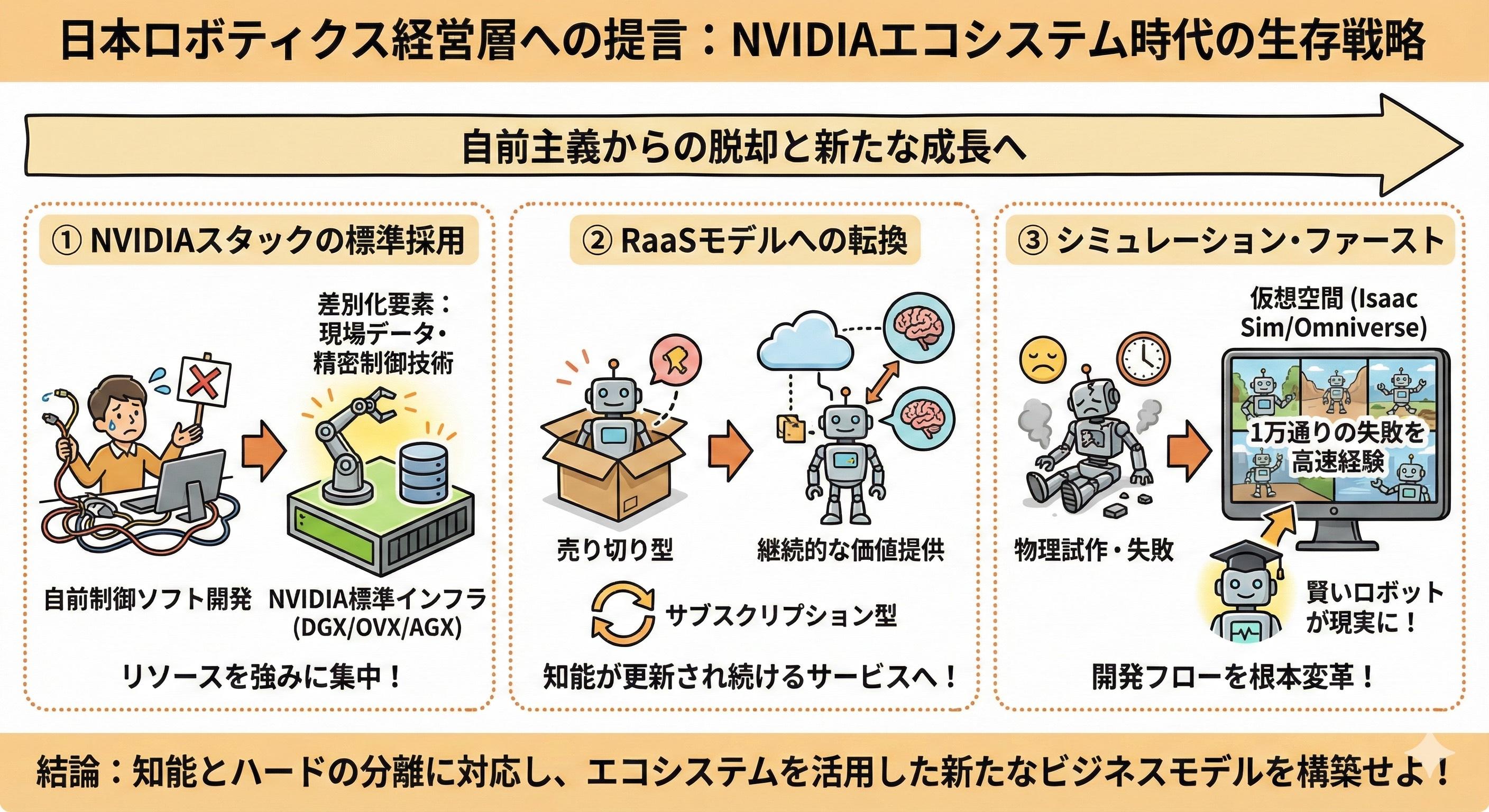 日本ロボティクス経営層への提言：NVIDIAエコシステム時代の生存戦略

自前主義からの脱却と新たな成長へ

① NVIDIAスタックの標準採用

差別化要素：現場データ・精密制御技術

自前制御ソフト開発

NVIDIA標準インフラ (DGX/OVX/AGX)

リソースを強みに集中！

② RaaSモデルへの転換

売り切り型

継続的な価値提供

サブスクリプション型

知能が更新され続けるサービスへ！

③ シミュレーション・ファースト

仮想空間 (Isaac Sim/Omniverse)

1万通りの失敗を高速経験

物理試作・失敗

賢いロボットが現実に！

開発フローを根本変革！

結論：知能とハードの分離に対応し、エコシステムを活用した新たなビジネスモデルを構築せよ！